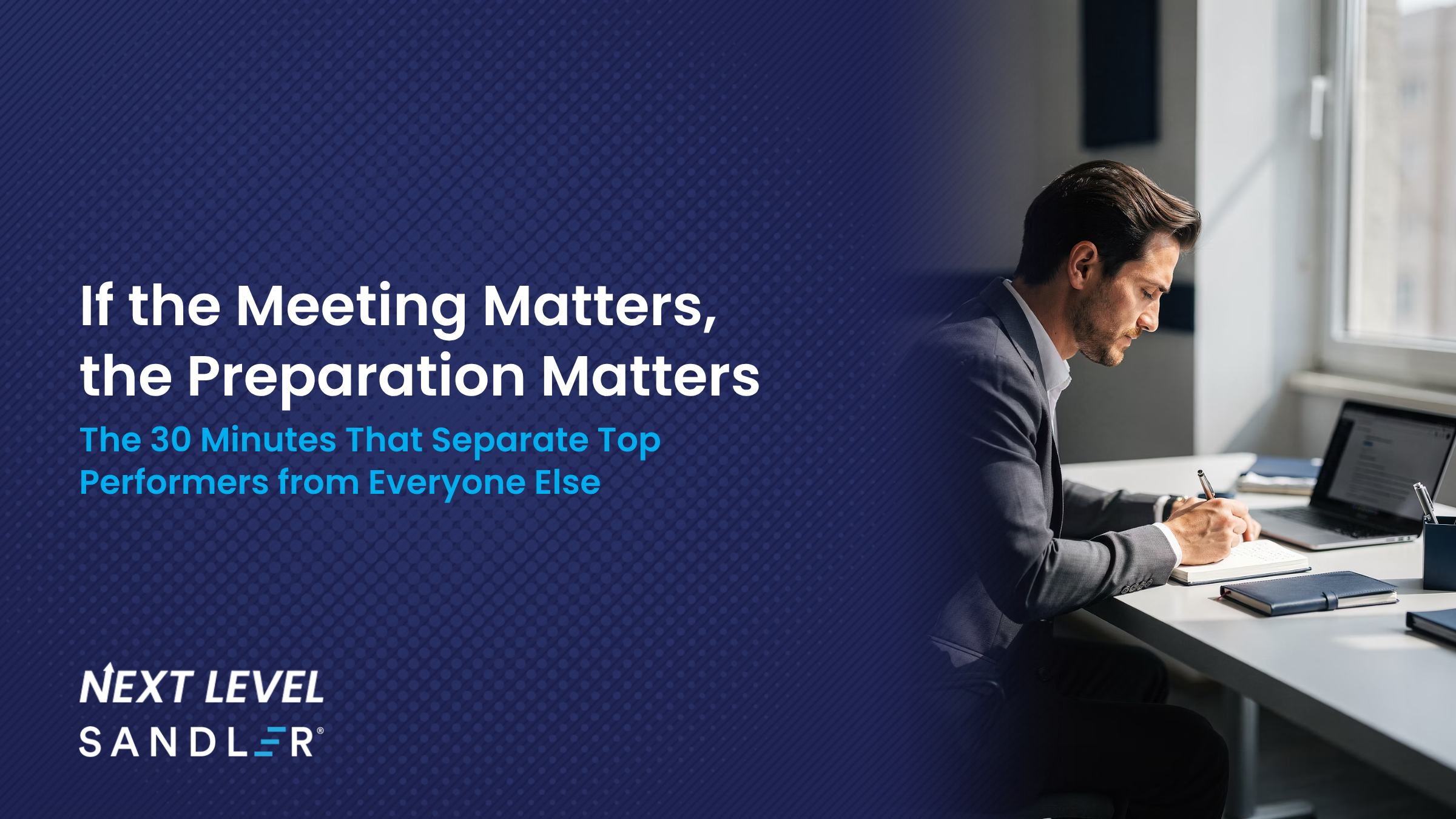 If the Meeting Matters, the Preparation Matters

The 30 Minutes That Separate Top Performers from Everyone Else

NEXT LEVEL
SANDLER®